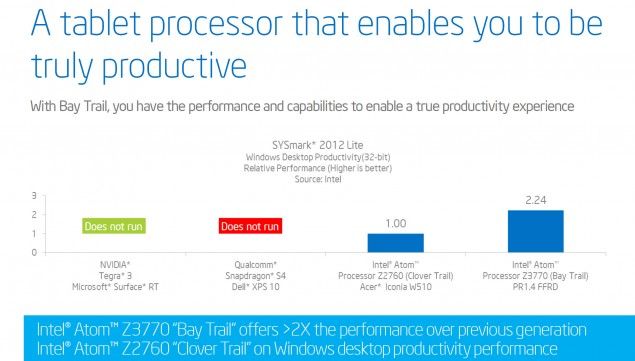 A tablet processor that enables you to be truly productive

With Bay Trail, you have the performance and capabilities to enable a true productivity experience

SYSmark* 2012 Lite
Windows Desktop Productivity(32-bit)
Relative Performance (Higher is better)
Source: Intel

3
2
1
0

Does not run

Does not run

1.00

2.24

NVIDIA*
Tegra* 3
Microsoft* Surface* RT

Qualcomm*
Snapdragon* S4
Dell* XPS 10

Intel® Atom™
Processor Z2760 (Clover Trail)
Acer* Iconia W510

Intel® Atom™
Processor Z3770 (Bay Trail)
PR1.4 FFRD

Intel® Atom™ Z3770 "Bay Trail" offers >2X the performance over previous generation Intel® Atom™ Z2760 "Clover Trail" on Windows desktop productivity performance